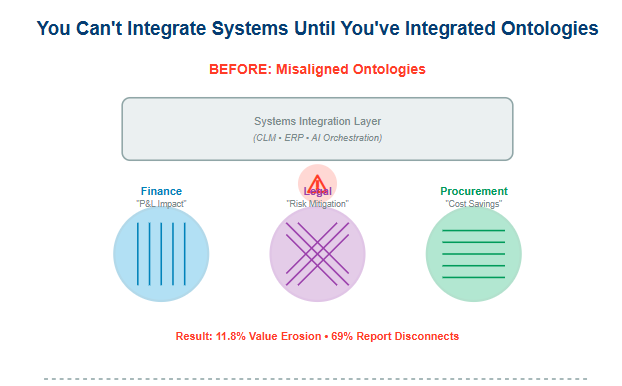 You Can't Integrate Systems Until You've Integrated Ontologies

BEFORE: Misaligned Ontologies

Systems Integration Layer
(CLM • ERP • AI Orchestration)

Finance
"P&L Impact"

Legal
"Risk Mitigation"

Procurement
"Cost Savings"

Result: 11.8% Value Erosion • 69% Report Disconnects